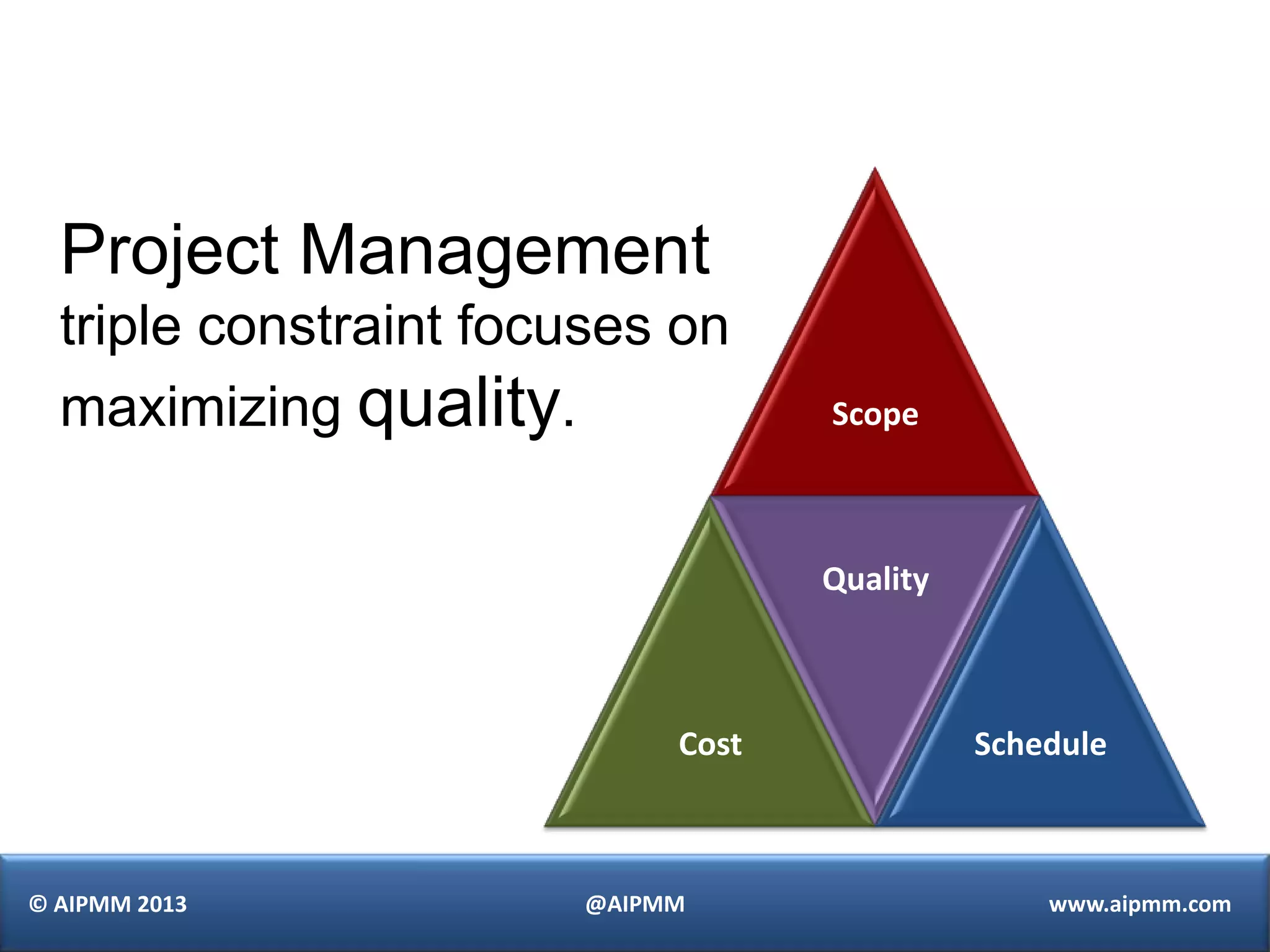 Project Management triple constraint focuses on maximizing quality.

Scope

Quality

Cost

Schedule

© AIPMM 2013

@AIPMM

www.aipmm.com